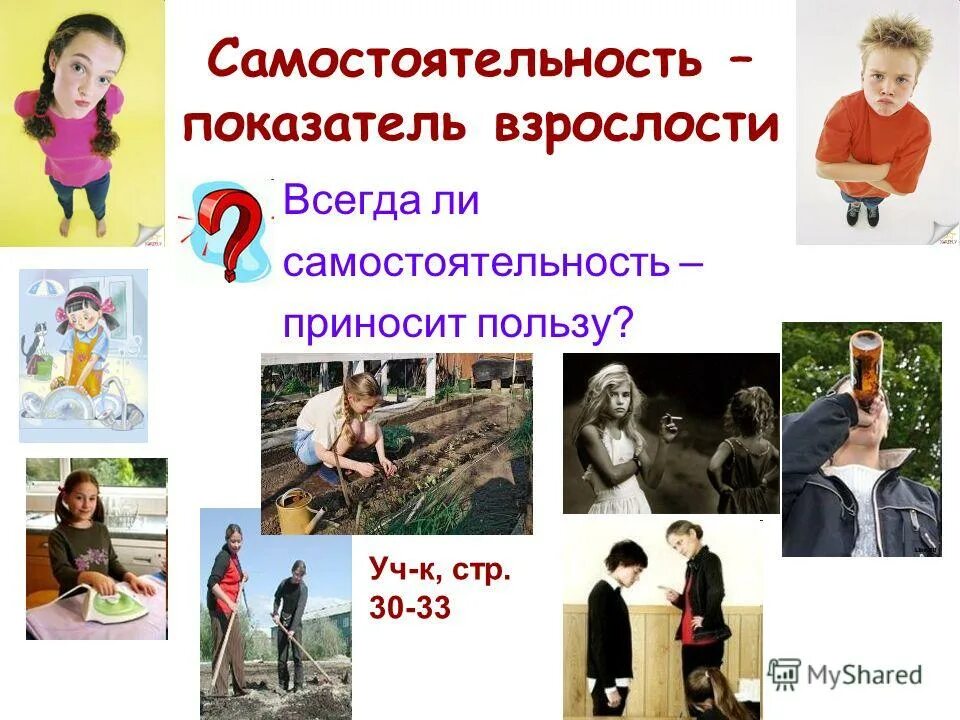 Самостоятельность – показатель взрослости

Всегда ли самостоятельность – приносит пользу?

Уч-к, стр. 30-33

MyShared